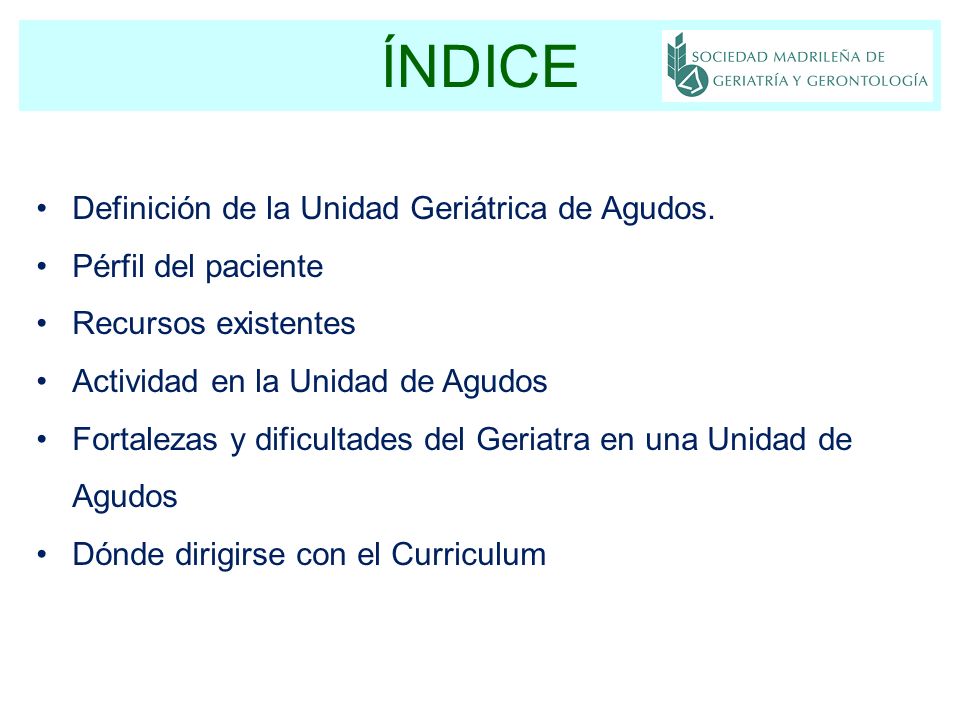 ÍNDICE

SOCIEDAD MADRILEÑA DE GERIATRÍA Y GERONTOLOGÍA

• Definición de la Unidad Geriátrica de Agudos.
• Pérfil del paciente
• Recursos existentes
• Actividad en la Unidad de Agudos
• Fortalezas y dificultades del Geriatra en una Unidad de Agudos
• Dónde dirigirse con el Curriculum